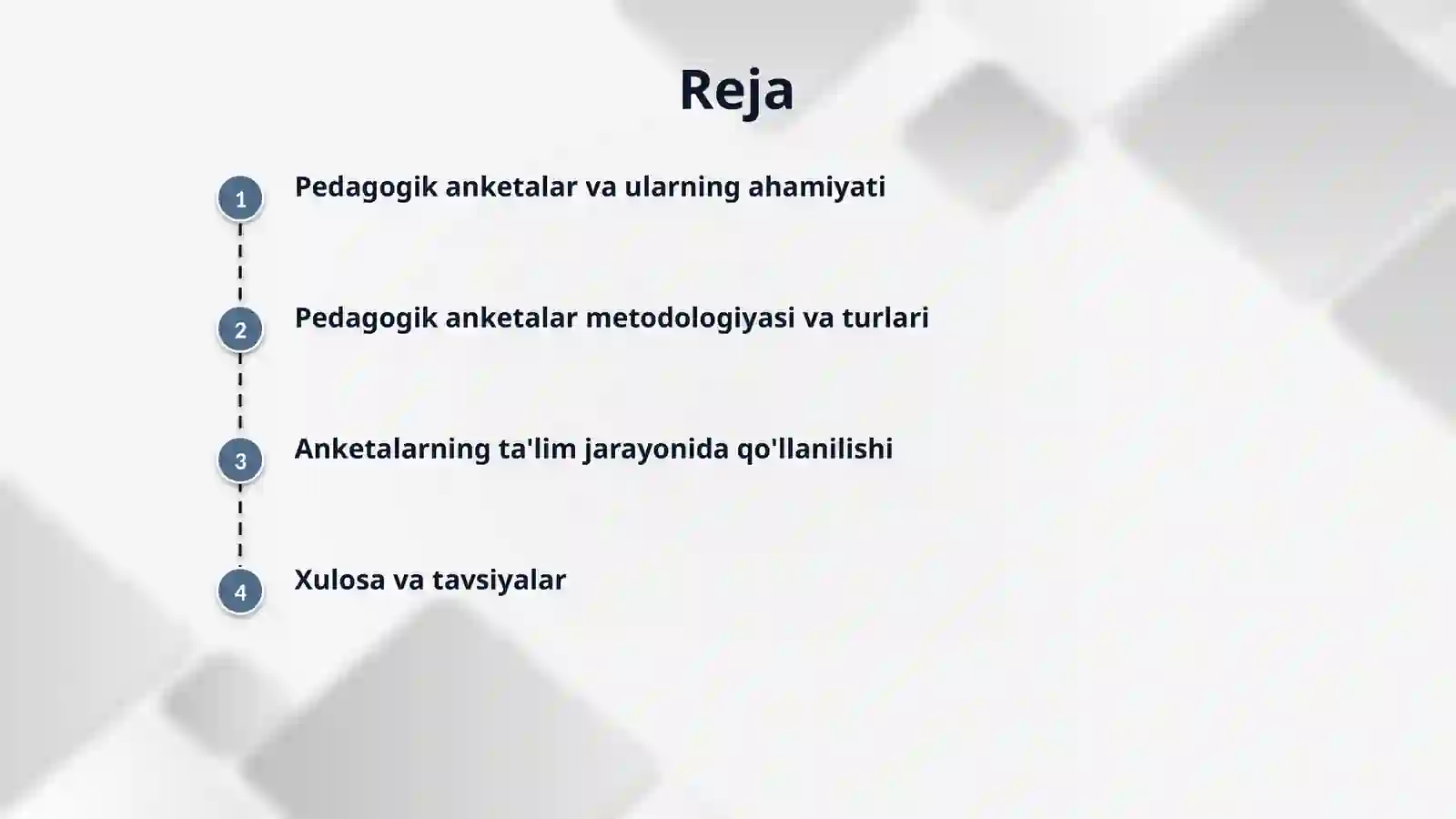 Reja

1
Pedagogik anketalar va ularning ahamiyati

2
Pedagogik anketalar metodologiyasi va turlari

3
Anketalarning ta'lim jarayonida qo'llanilishi

4
Xulosa va tavsiyalar